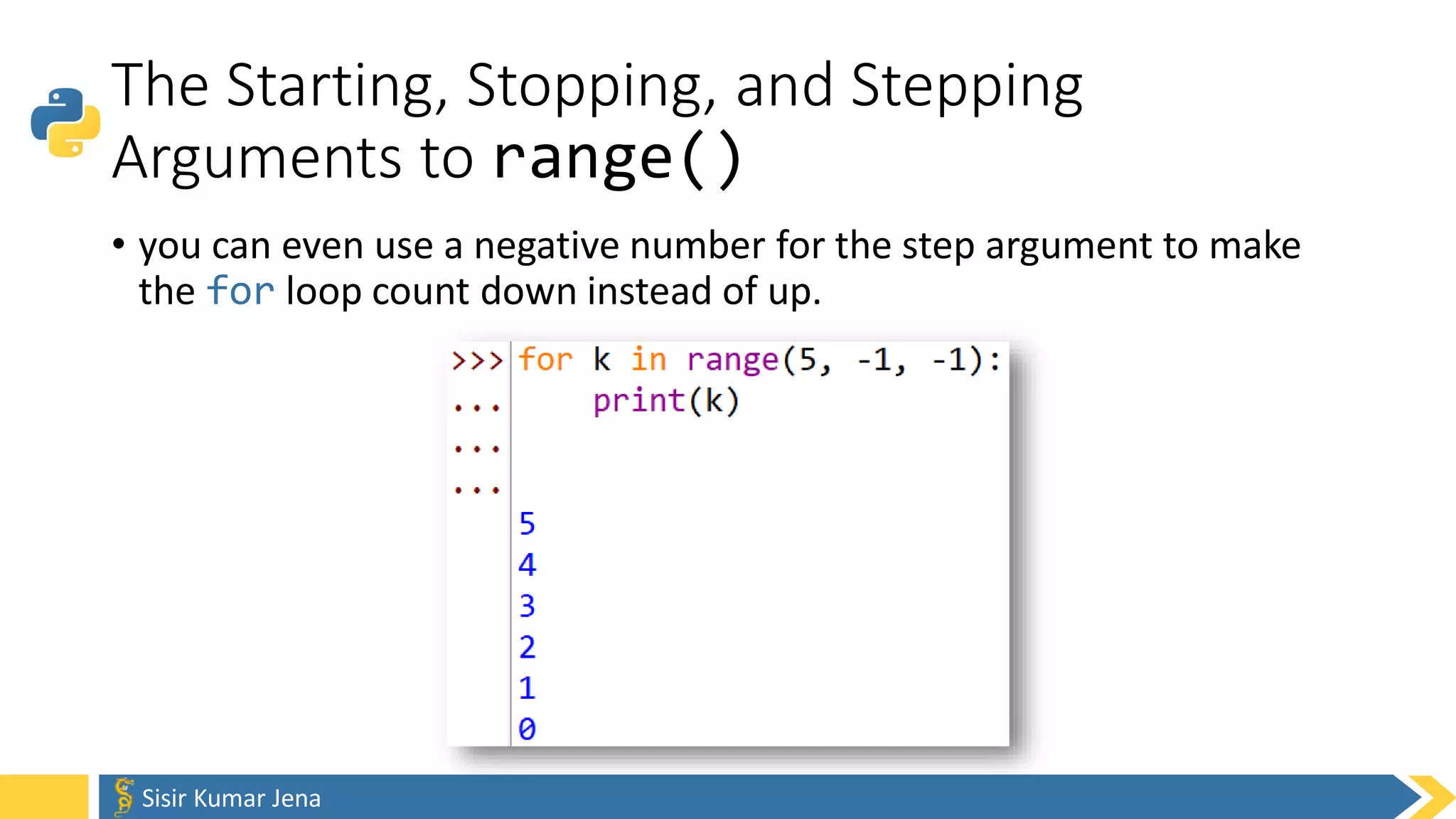 The Starting, Stopping, and Stepping Arguments to range()

• you can even use a negative number for the step argument to make the for loop count down instead of up.

>>> for k in range(5, -1, -1):
...     print(k)
...
...
5
4
3
2
1
0

Sisir Kumar Jena